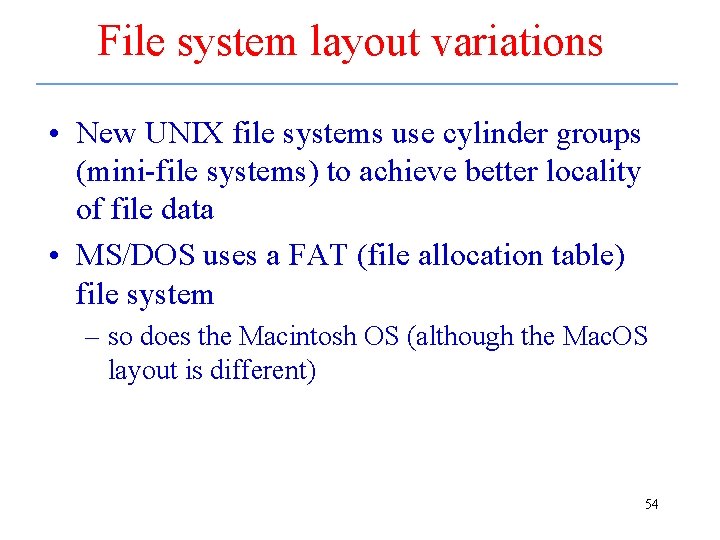 File system layout variations

• New UNIX file systems use cylinder groups (mini-file systems) to achieve better locality of file data

• MS/DOS uses a FAT (file allocation table) file system

– so does the Macintosh OS (although the MacOS layout is different)

54